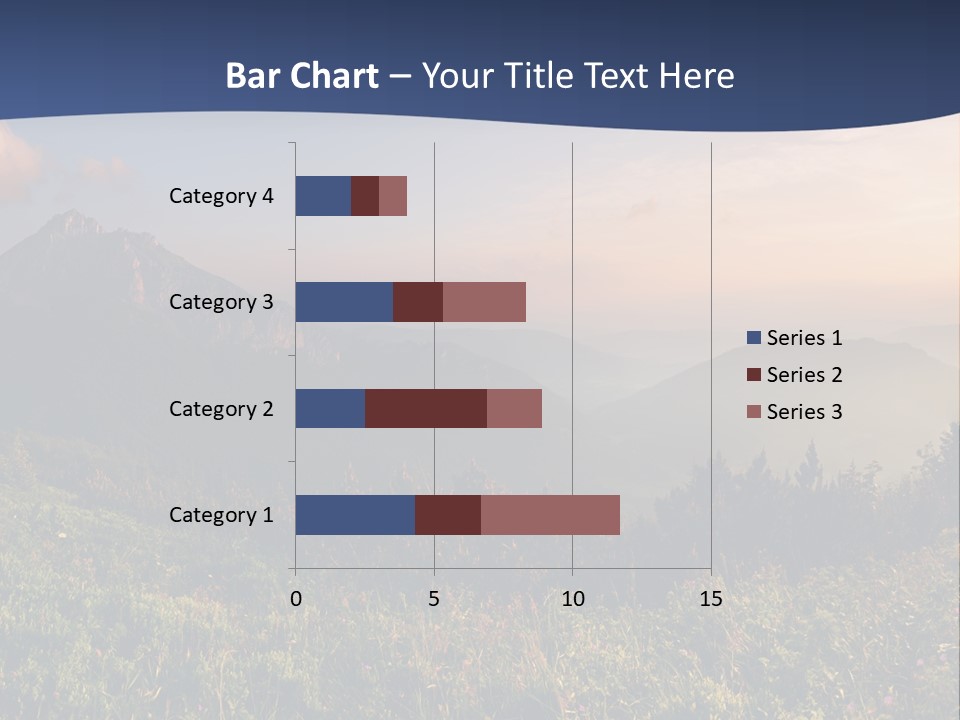 Bar Chart – Your Title Text Here

Category 4
Category 3
Category 2
Category 1

0
5
10
15

Series 1
Series 2
Series 3